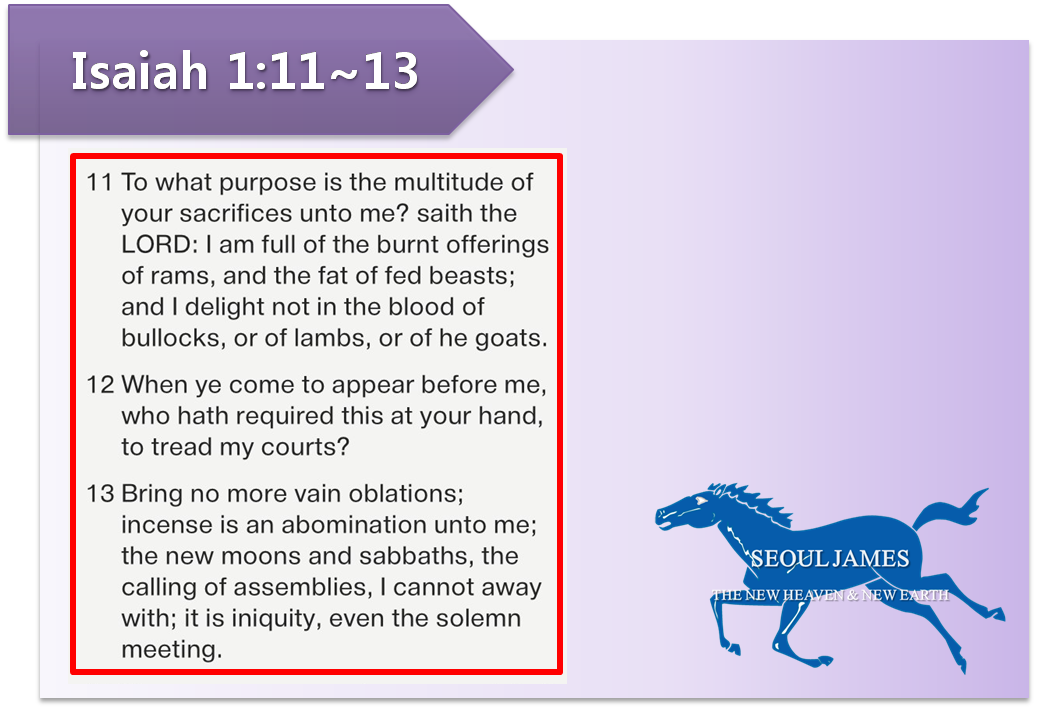 Isaiah 1:11~13

11 To what purpose is the multitude of your sacrifices unto me? saith the LORD: I am full of the burnt offerings of rams, and the fat of fed beasts; and I delight not in the blood of bullocks, or of lambs, or of he goats.

12 When ye come to appear before me, who hath required this at your hand, to tread my courts?

13 Bring no more vain oblations; incense is an abomination unto me; the new moons and sabbaths, the calling of assemblies, I cannot away with; it is iniquity, even the solemn meeting.

SEOUL JAMES
THE NEW HEAVEN & NEW EARTH